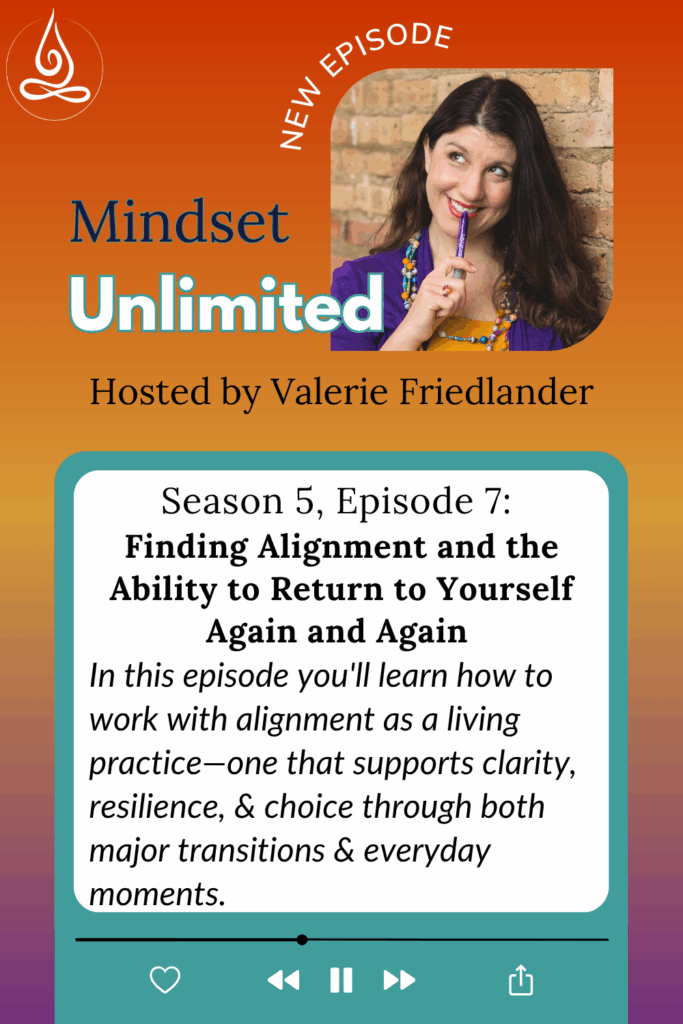 NEW EPISODE

Mindset
Unlimited

Hosted by Valerie Friedlander

Season 5, Episode 7:
Finding Alignment and the Ability to Return to Yourself Again and Again

In this episode you'll learn how to work with alignment as a living practice—one that supports clarity, resilience, & choice through both major transitions & everyday moments.